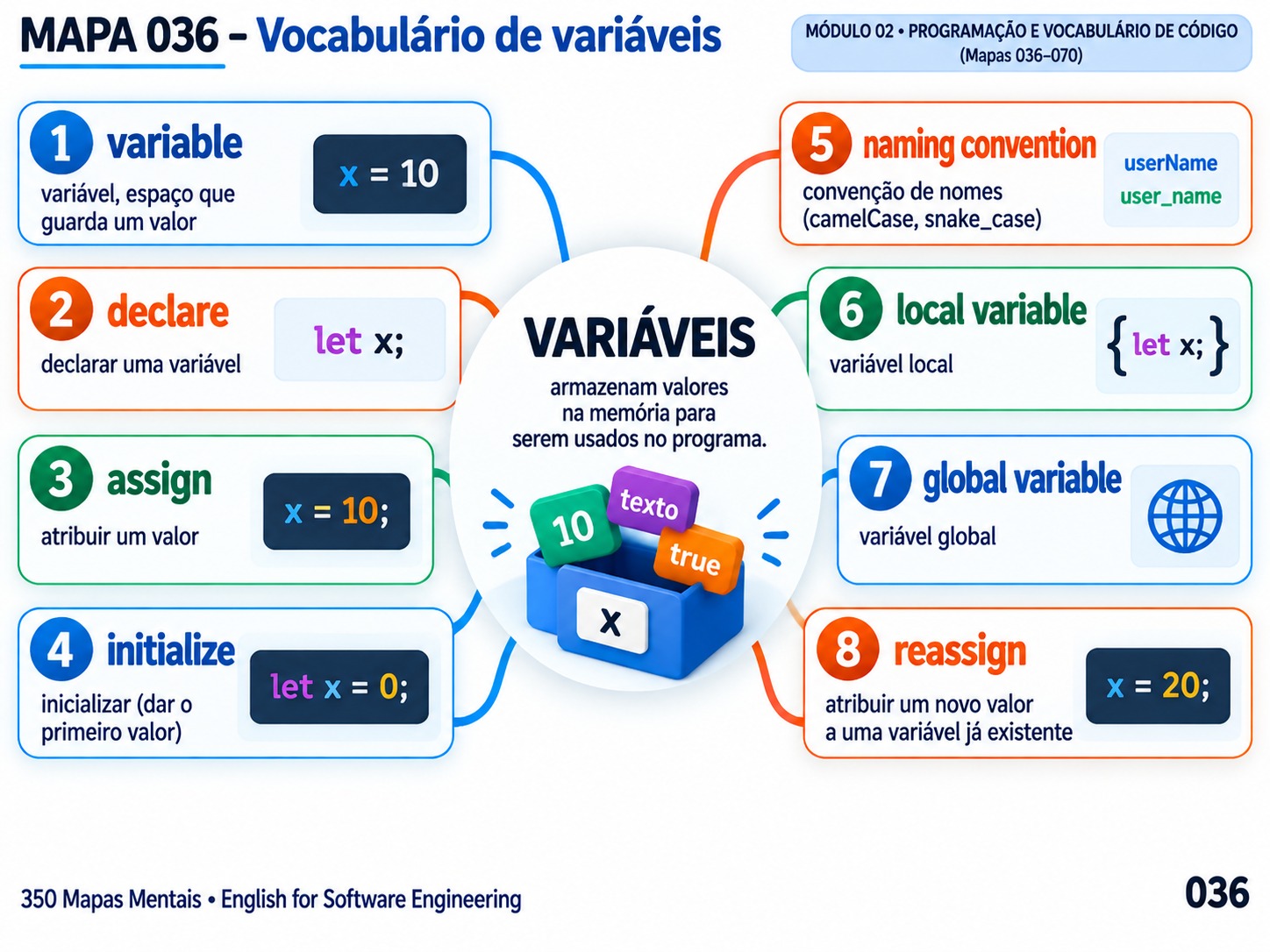 MAPA 036 – Vocabulário de variáveis

MÓDULO 02 • PROGRAMAÇÃO E VOCABULÁRIO DE CÓDIGO (Mapas 036–070)

1 variable
variável, espaço que guarda um valor
x = 10

2 declare
declarar uma variável
let x;

3 assign
atribuir um valor
x = 10;

4 initialize
inicializar (dar o primeiro valor)
let x = 0;

VARIÁVEIS
armazenam valores na memória para serem usados no programa.
10
texto
true
x

5 naming convention
convenção de nomes (camelCase, snake_case)
userName
user_name

6 local variable
variável local
{ let x; }

7 global variable
variável global

8 reassign
atribuir um novo valor a uma variável já existente
x = 20;

350 Mapas Mentais • English for Software Engineering

036